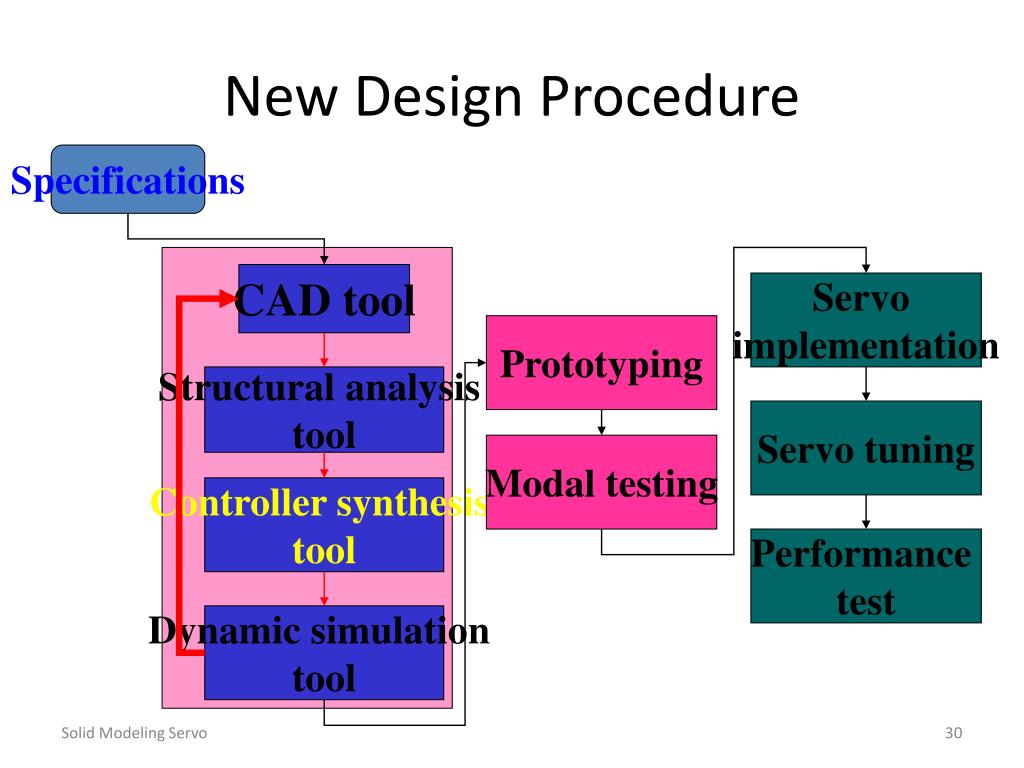 New Design Procedure

Specifications

CAD tool

Structural analysis tool

Controller synthesis tool

Dynamic simulation tool

Prototyping

Modal testing

Servo implementation

Servo tuning

Performance test

Solid Modeling Servo

30